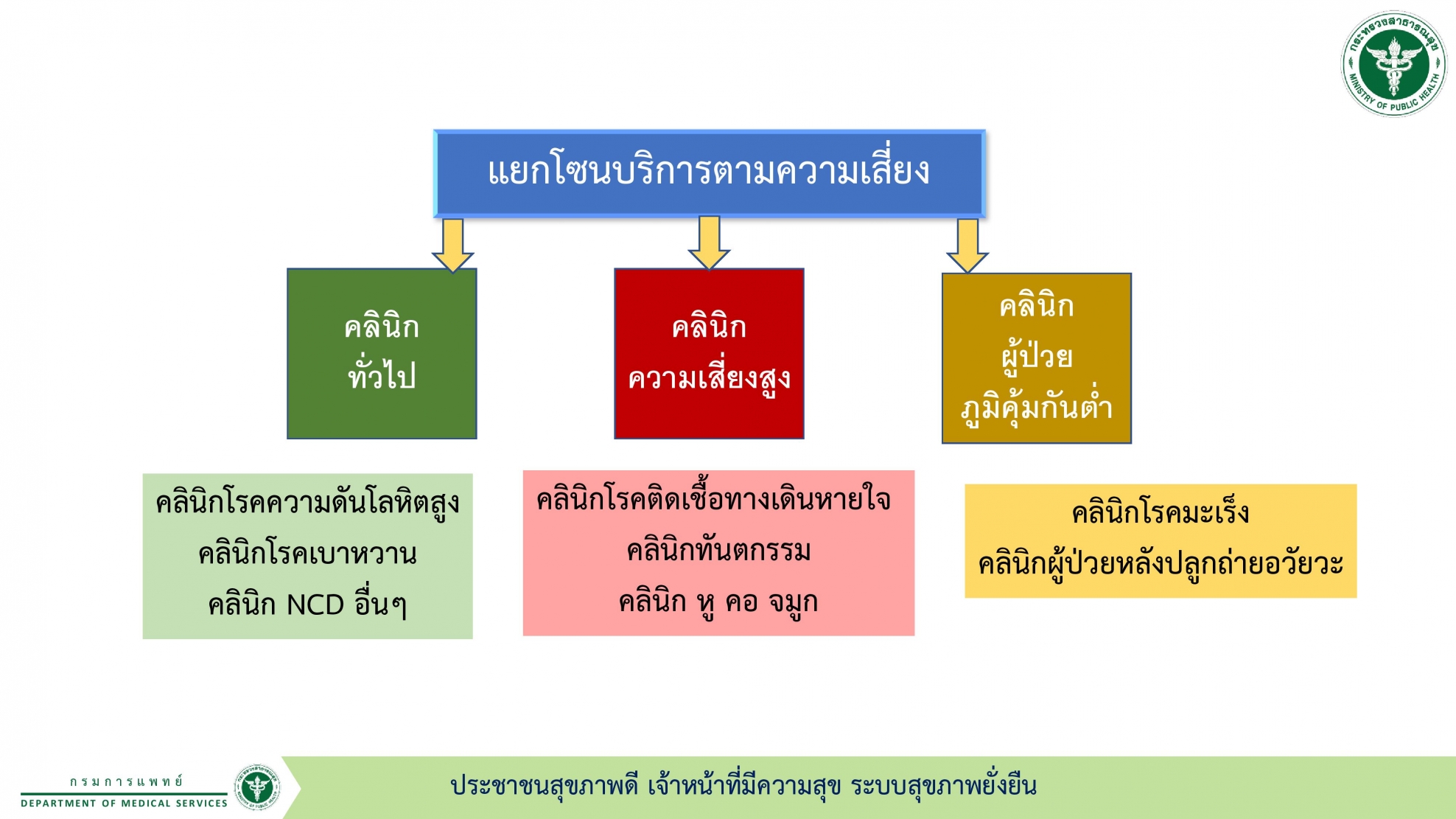 กระทรวงสาธารณสุข MINISTRY OF PUBLIC HEALTH

แยกโซนบริการตามความเสี่ยง

คลินิก ทั่วไป

คลินิก ความเสี่ยงสูง

คลินิก ผู้ป่วย ภูมิคุ้มกันต่ำ

คลินิกโรคความดันโลหิตสูง
คลินิกโรคเบาหวาน
คลินิก NCD อื่นๆ

คลินิกโรคติดเชื้อทางเดินหายใจ
คลินิกทันตกรรม
คลินิก หู คอ จมูก

คลินิกโรคมะเร็ง
คลินิกผู้ป่วยหลังปลูกถ่ายอวัยวะ

กรมการแพทย์
DEPARTMENT OF MEDICAL SERVICES

ประชาชนสุขภาพดี เจ้าหน้าที่มีความสุข ระบบสุขภาพยั่งยืน